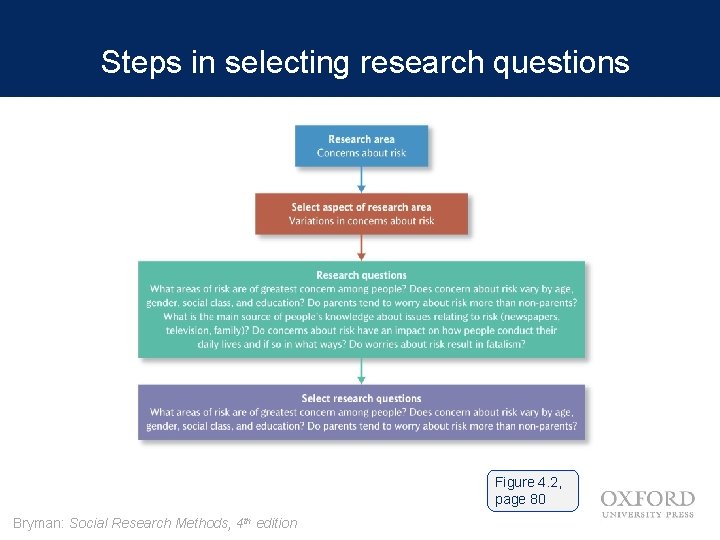 Steps in selecting research questions

Research area
Concerns about risk

Select aspect of research area
Variations in concerns about risk

Research questions
What areas of risk are of greatest concern among people? Does concern about risk vary by age, gender, social class, and education? Do parents tend to worry about risk more than non-parents? What is the main source of people's knowledge about issues relating to risk (newspapers, television, family)? Do concerns about risk have an impact on how people conduct their daily lives and if so in what ways? Do worries about risk result in fatalism?

Select research questions
What areas of risk are of greatest concern among people? Does concern about risk vary by age, gender, social class, and education? Do parents tend to worry about risk more than non-parents?

Figure 4.2, page 80

OXFORD
UNIVERSITY PRESS

Bryman: Social Research Methods, 4$^{th}$ edition